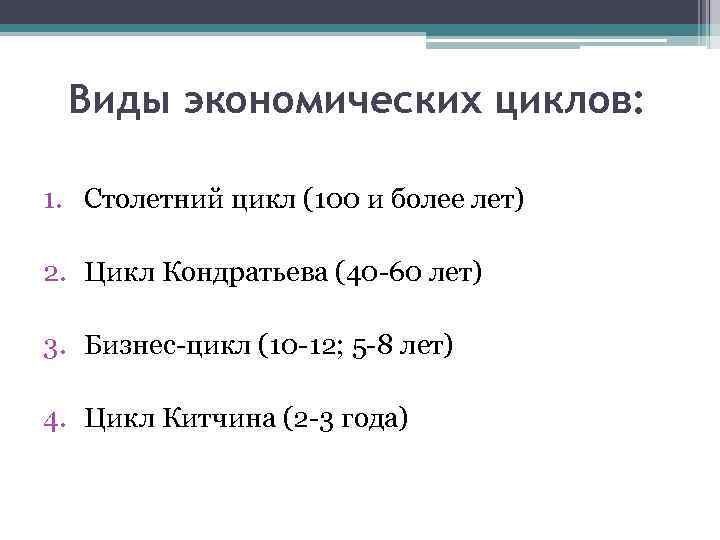 Виды экономических циклов:

1. Столетний цикл (100 и более лет)

2. Цикл Кондратьева (40-60 лет)

3. Бизнес-цикл (10-12; 5-8 лет)

4. Цикл Китчина (2-3 года)